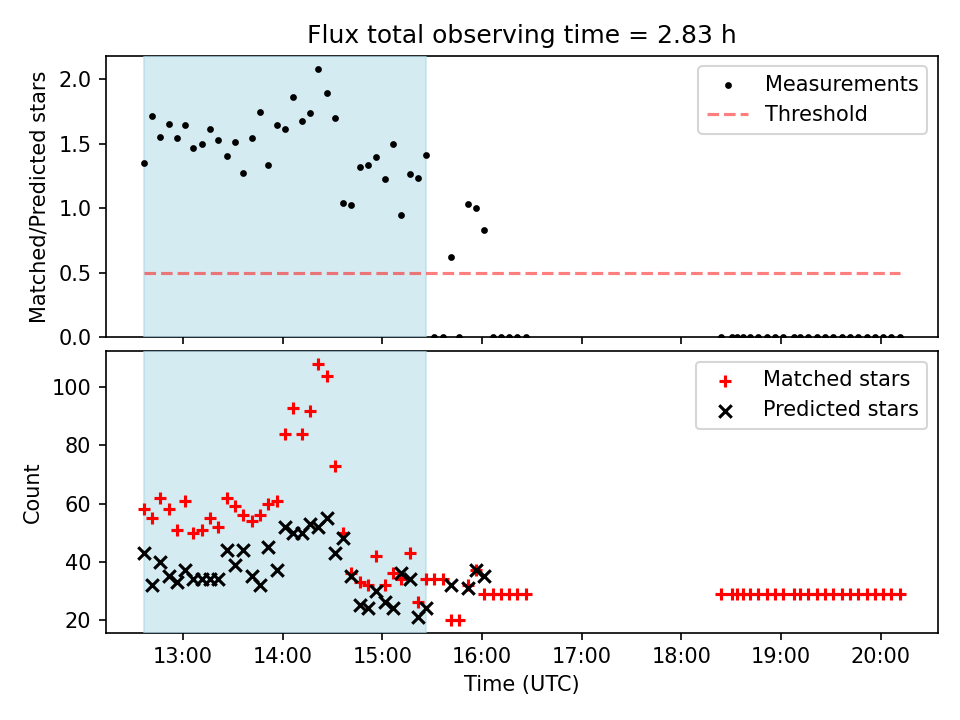 Flux total observing time = 2.83 h

Matched/Predicted stars

2.0
1.5
1.0
0.5
0.0

Measurements
Threshold

Count

100
80
60
40
20

Matched stars
Predicted stars

13:00
14:00
15:00
16:00
17:00
18:00
19:00
20:00

Time (UTC)